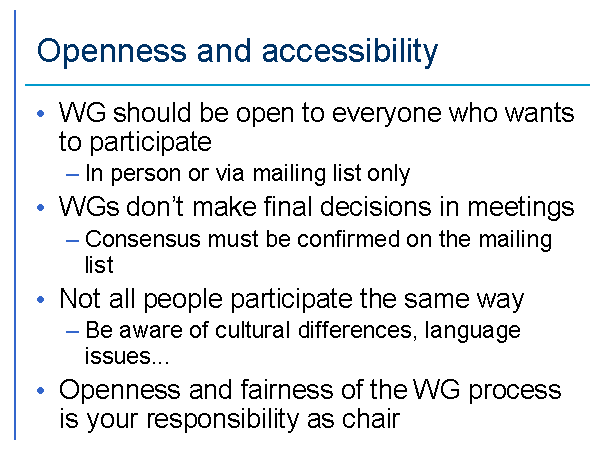 Openness and accessibility

• WG should be open to everyone who wants to participate
 – In person or via mailing list only
• WGs don't make final decisions in meetings
 – Consensus must be confirmed on the mailing list
• Not all people participate the same way
 – Be aware of cultural differences, language issues...
• Openness and fairness of the WG process is your responsibility as chair